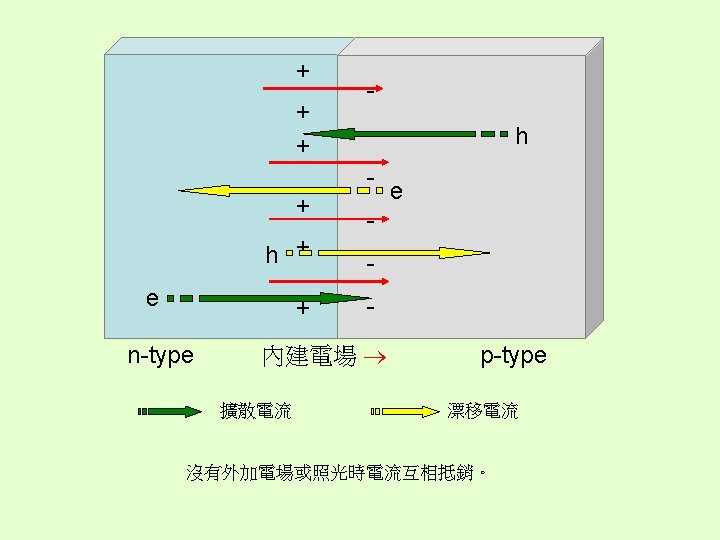 +
-
+
h
+
-
e
+
-
h
+
-
e
+
-

n-type
內建電場 →
p-type

擴散電流
漂移電流

沒有外加電場或照光時電流互相抵銷。